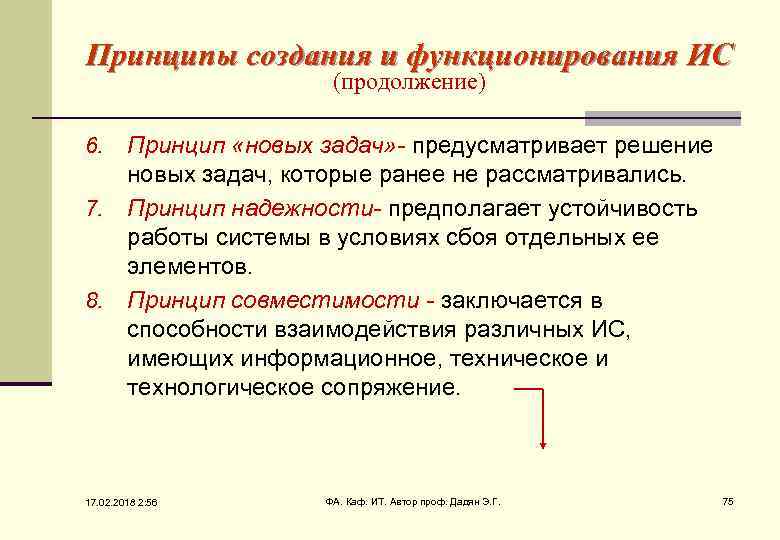 Принципы создания и функционирования ИС
(продолжение)

6. Принцип «новых задач»- предусматривает решение новых задач, которые ранее не рассматривались.

7. Принцип надежности- предполагает устойчивость работы системы в условиях сбоя отдельных ее элементов.

8. Принцип совместимости - заключается в способности взаимодействия различных ИС, имеющих информационное, техническое и технологическое сопряжение.

17.02.2018 2:56

ФА. Каф. ИТ. Автор проф. Дадян Э.Г.

75